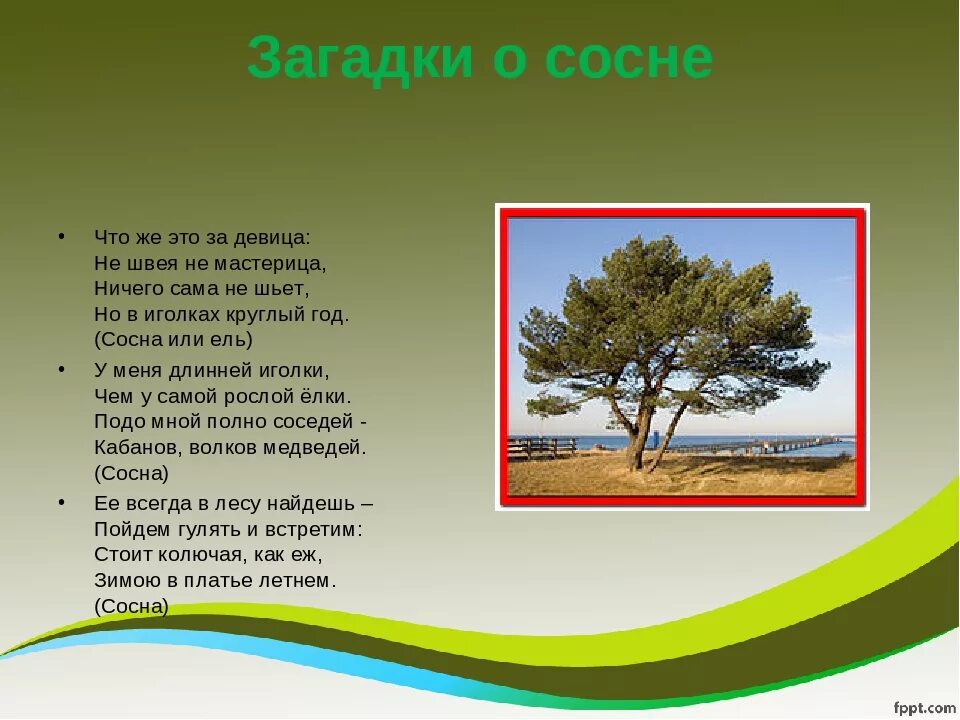 Загадки о сосне

• Что же это за девица:
Не швея не мастерица,
Ничего сама не шьет,
Но в иголках круглый год.
(Сосна или ель)

• У меня длинней иголки,
Чем у самой рослой ёлки.
Подо мной полно соседей -
Кабанов, волков медведей.
(Сосна)

• Ее всегда в лесу найдешь –
Пойдем гулять и встретим:
Стоит колючая, как еж,
Зимою в платье летнем.
(Сосна)

fppt.com